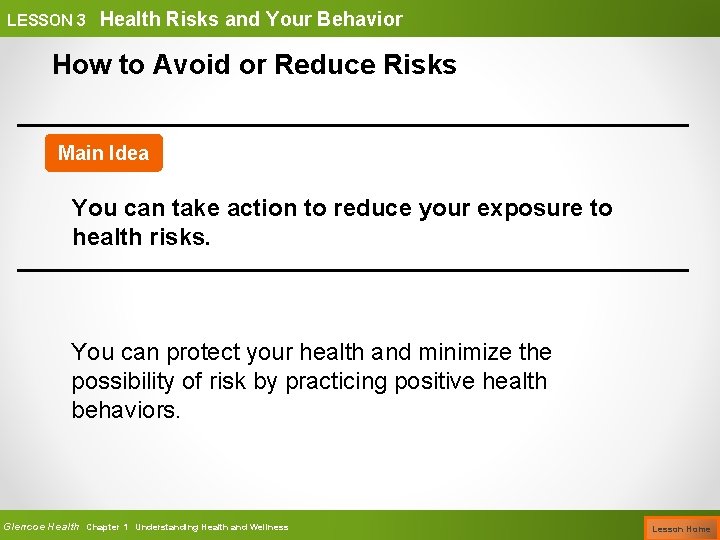 LESSON 3 Health Risks and Your Behavior

How to Avoid or Reduce Risks

Main Idea

You can take action to reduce your exposure to health risks.

You can protect your health and minimize the possibility of risk by practicing positive health behaviors.

Glencoe Health Chapter 1 Understanding Health and Wellness

Lesson Home